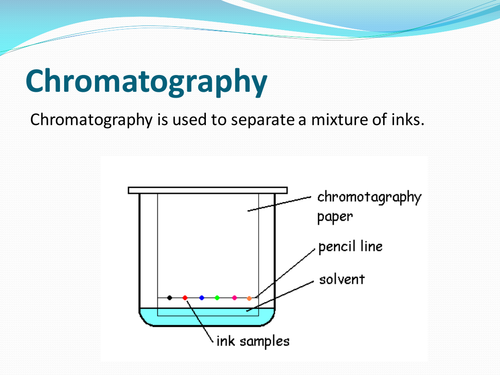 Chromatography

Chromatography is used to separate a mixture of inks.

chromotagraphy paper

pencil line

solvent

ink samples